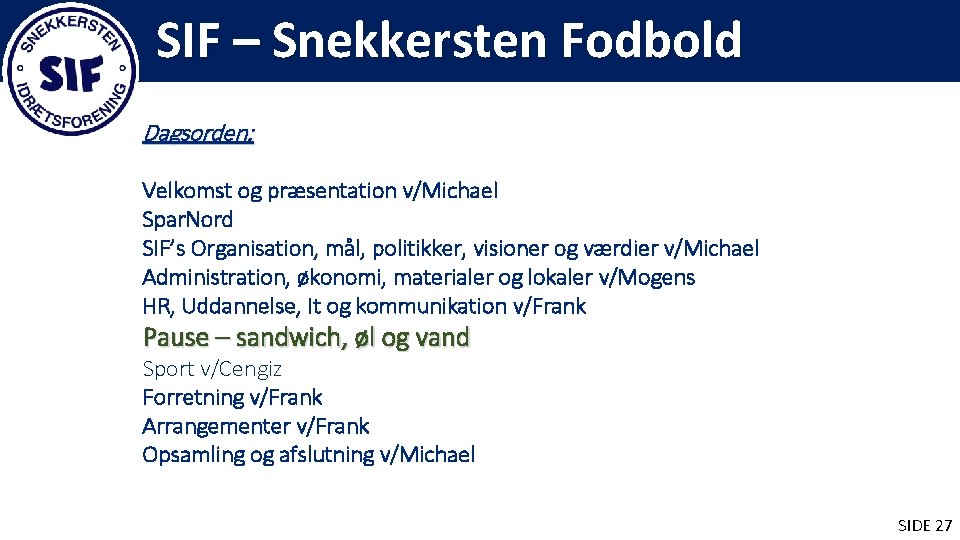 SNEKKERSTEN SIF IDRÆTSFORENING

SIF – Snekkersten Fodbold

Dagsorden:

Velkomst og præsentation v/Michael
Spar.Nord
SIF's Organisation, mål, politikker, visioner og værdier v/Michael
Administration, økonomi, materialer og lokaler v/Mogens
HR, Uddannelse, It og kommunikation v/Frank
Pause – sandwich, øl og vand
Sport v/Cengiz
Forretning v/Frank
Arrangementer v/Frank
Opsamling og afslutning v/Michael

SIDE 27